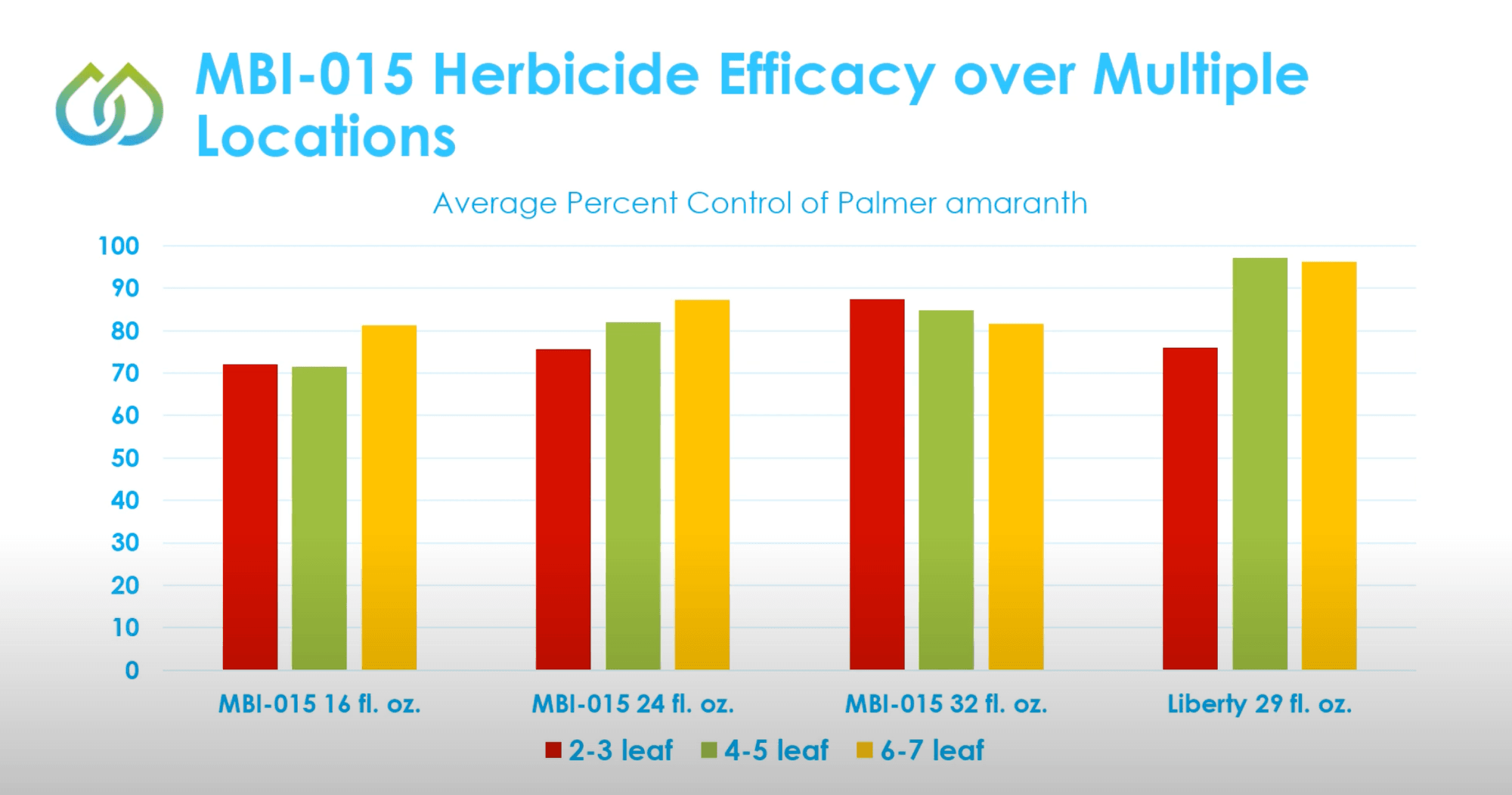 MBI-015 Herbicide Efficacy over Multiple Locations

Average Percent Control of Palmer amaranth

100
90
80
70
60
50
40
30
20
10
0

MBI-015 16 fl. oz.
MBI-015 24 fl. oz.
MBI-015 32 fl. oz.
Liberty 29 fl. oz.

2-3 leaf
4-5 leaf
6-7 leaf